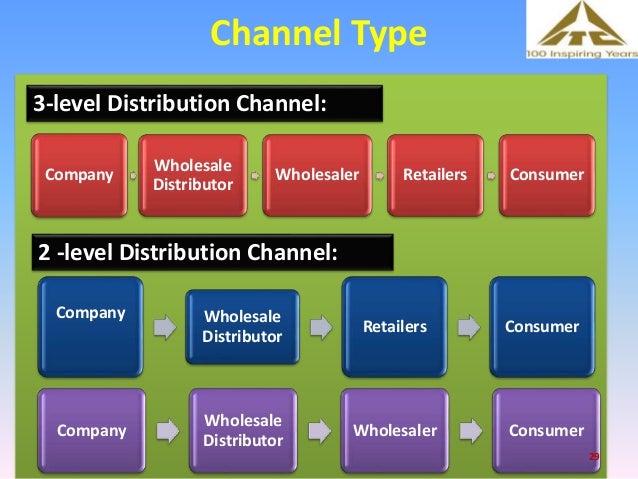 Channel Type

ITC
100 Inspiring Years

3-level Distribution Channel:

Company
Wholesale Distributor
Wholesaler
Retailers
Consumer

2 -level Distribution Channel:

Company
Wholesale Distributor
Retailers
Consumer

Company
Wholesale Distributor
Wholesaler
Consumer

29